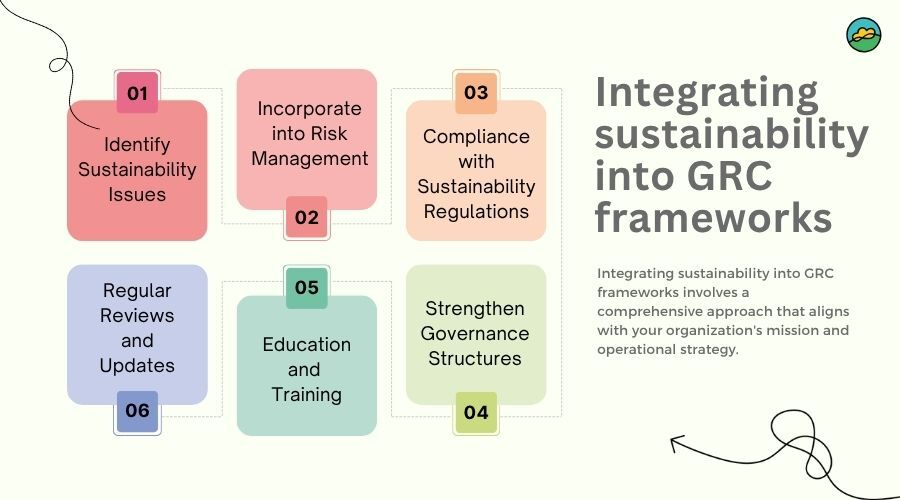 01
Identify Sustainability Issues

Incorporate into Risk Management
02

03
Compliance with Sustainability Regulations

Regular Reviews and Updates
06

05
Education and Training

Strengthen Governance Structures
04

Integrating sustainability into GRC frameworks

Integrating sustainability into GRC frameworks involves a comprehensive approach that aligns with your organization's mission and operational strategy.